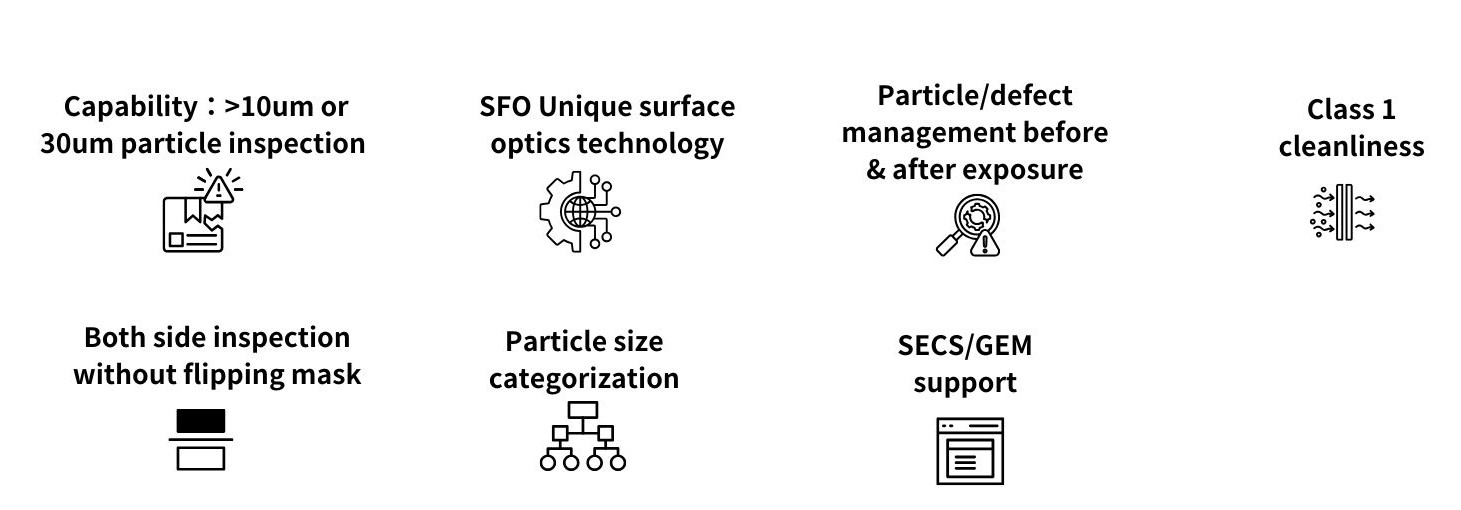 Capability：>10um or 30um particle inspection

SFO Unique surface optics technology

Particle/defect management before & after exposure

Class 1 cleanliness

Both side inspection without flipping mask

Particle size categorization

SECS/GEM support